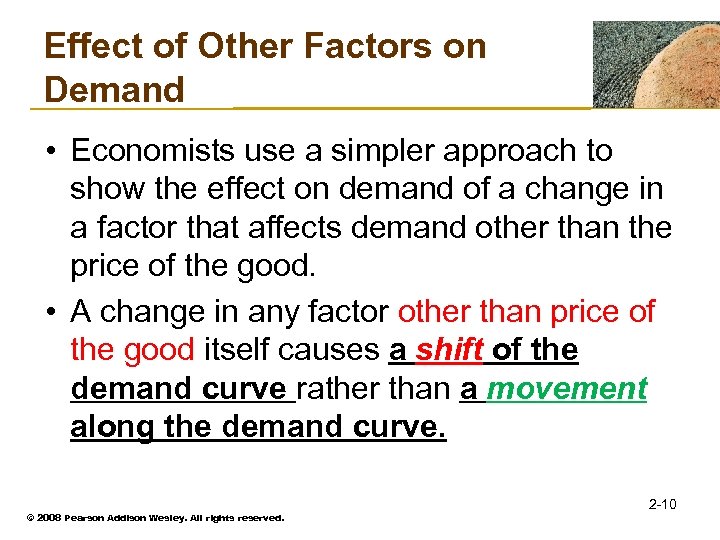 Effect of Other Factors on Demand

• Economists use a simpler approach to show the effect on demand of a change in a factor that affects demand other than the price of the good.

• A change in any factor other than price of the good itself causes a shift of the demand curve rather than a movement along the demand curve.

2-10

© 2008 Pearson Addison Wesley. All rights reserved.